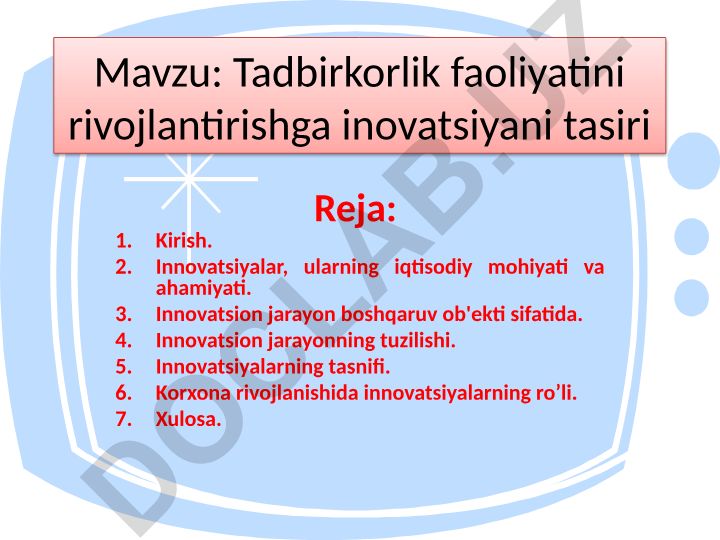 Mavzu: Tadbirkorlik faoliyatini rivojlantirishga inovatsiyani tasiri

Reja:

1. Kirish.
2. Innovatsiyalar, ularning iqtisodiy mohiyati va ahamiyati.
3. Innovatsion jarayon boshqaruv ob'ekti sifatida.
4. Innovatsion jarayonning tuzilishi.
5. Innovatsiyalarning tasnifi.
6. Korxona rivojlanishida innovatsiyalarning ro’li.
7. Xulosa.

DOCLAB.UZ